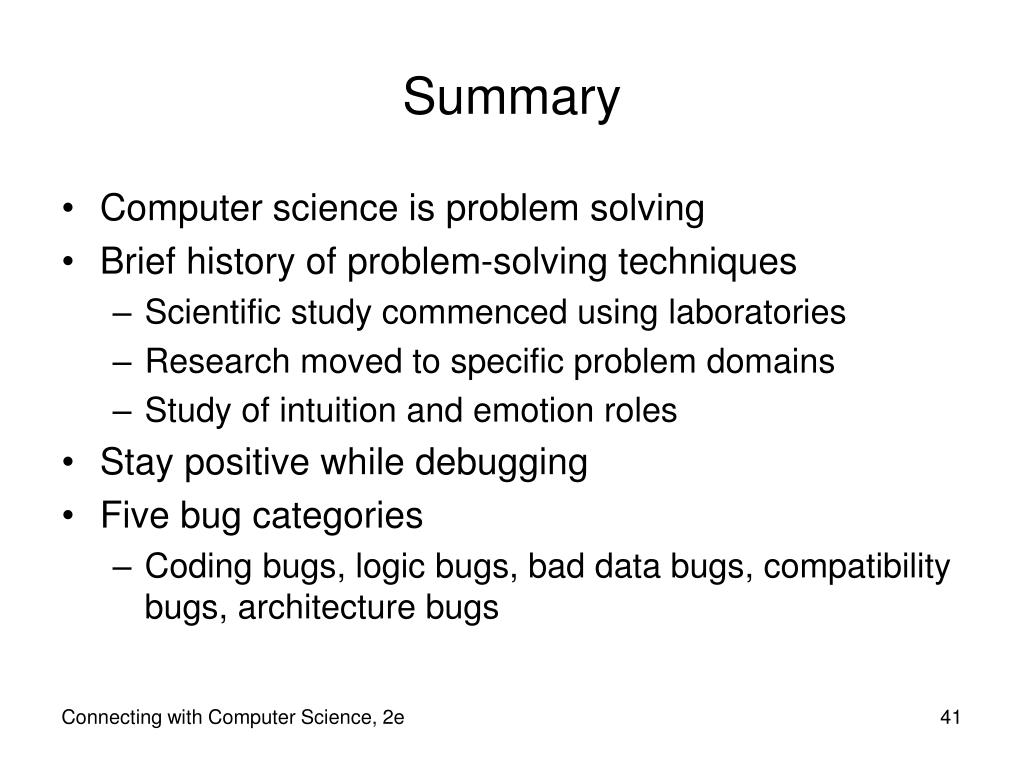 Summary

• Computer science is problem solving
• Brief history of problem-solving techniques
– Scientific study commenced using laboratories
– Research moved to specific problem domains
– Study of intuition and emotion roles
• Stay positive while debugging
• Five bug categories
– Coding bugs, logic bugs, bad data bugs, compatibility bugs, architecture bugs

Connecting with Computer Science, 2e

41